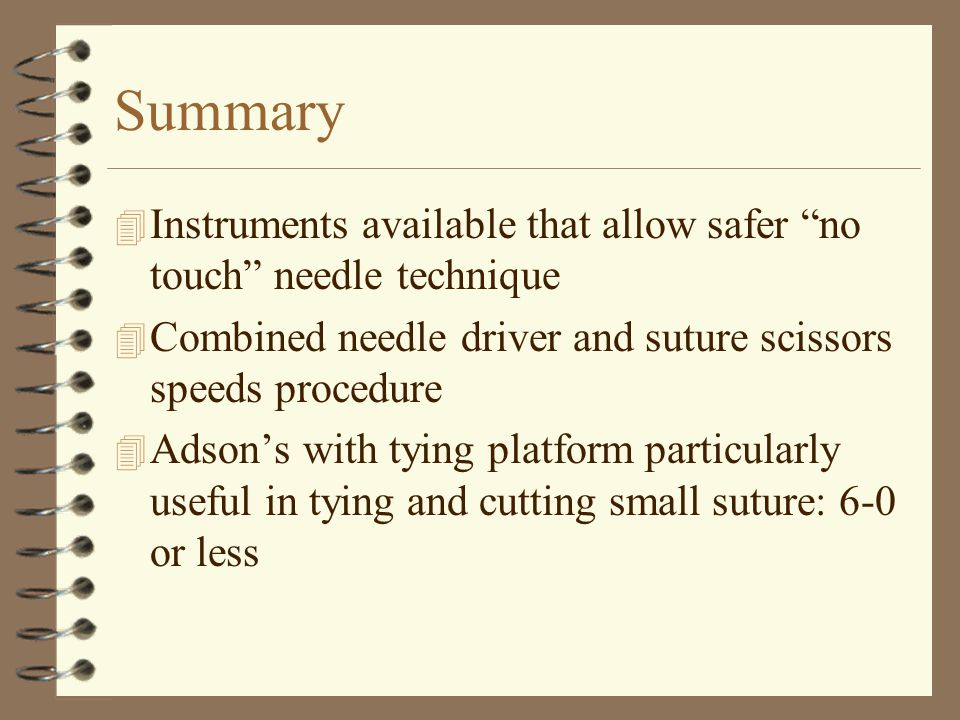 Summary

Instruments available that allow safer “no touch” needle technique

Combined needle driver and suture scissors speeds procedure

Adson’s with tying platform particularly useful in tying and cutting small suture: 6-0 or less